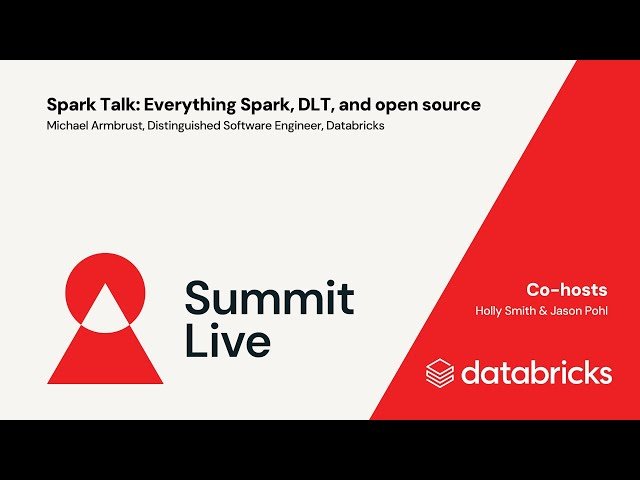 Spark Talk: Everything Spark, DLT, and open source
Michael Armbrust, Distinguished Software Engineer, Databricks

Summit Live

Co-hosts
Holly Smith & Jason Pohl

databricks